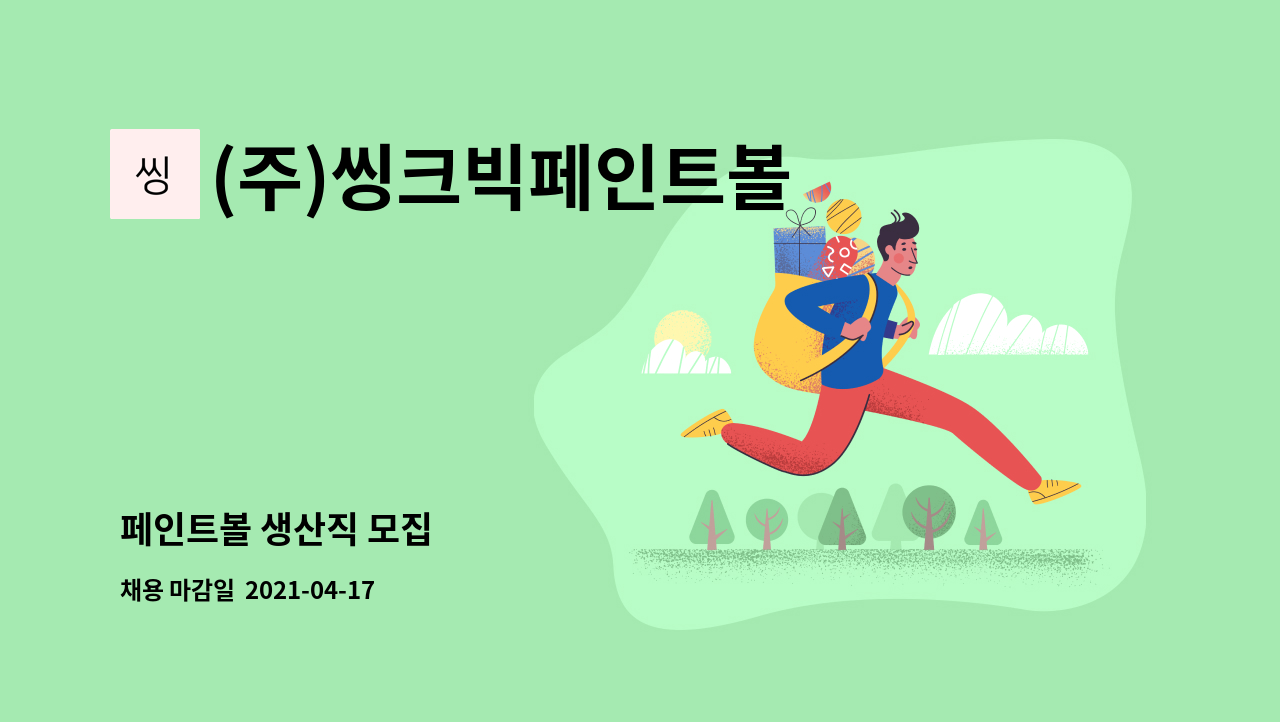 씽 (주)씽크빅페인트볼

페인트볼 생산직 모집

채용 마감일 2021-04-17